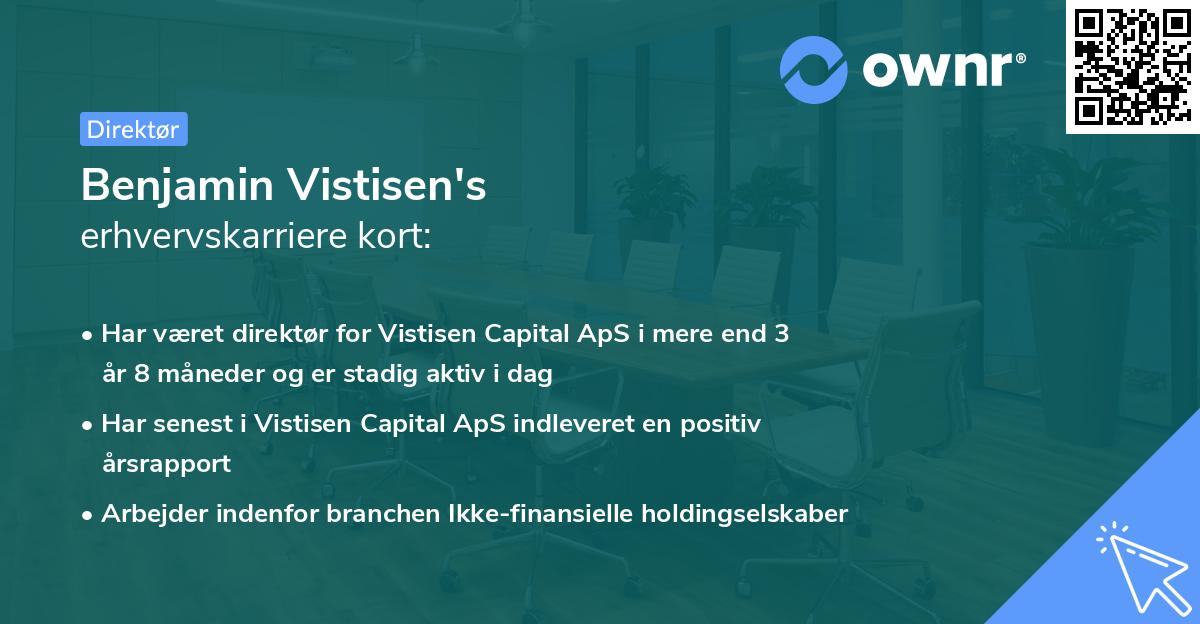 ownr®

Direktør

Benjamin Vistisen's
erhvervskarriere kort:

• Har været direktør for Vistisen Capital ApS i mere end 3 år 8 måneder og er stadig aktiv i dag

• Har senest i Vistisen Capital ApS indleveret en positiv årsrapport

• Arbejder indenfor branchen Ikke-finansielle holdingselskaber